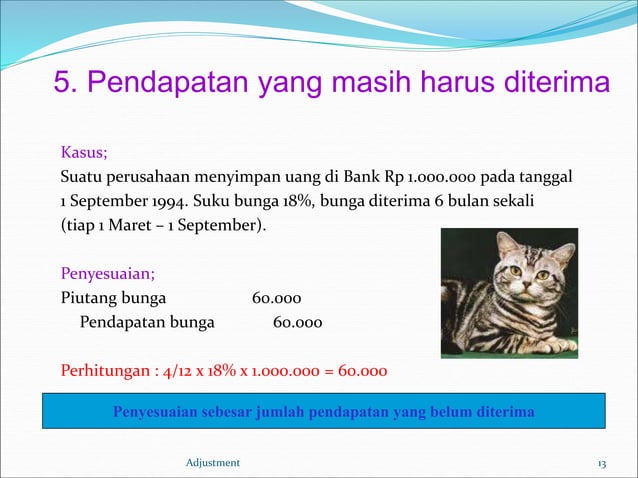 5. Pendapatan yang masih harus diterima

Kasus;
Suatu perusahaan menyimpan uang di Bank Rp 1.000.000 pada tanggal 1 September 1994. Suku bunga 18%, bunga diterima 6 bulan sekali (tiap 1 Maret – 1 September).

Penyesuaian;
Piutang bunga 60.000
Pendapatan bunga 60.000

Perhitungan : 4/12 x 18% x 1.000.000 = 60.000

Penyesuaian sebesar jumlah pendapatan yang belum diterima

Adjustment

13